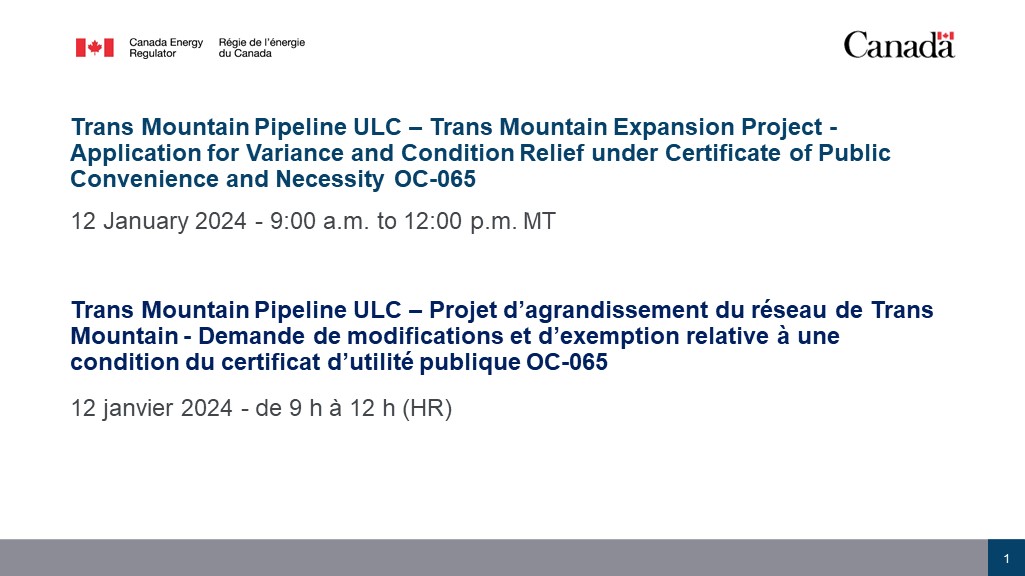 Canada Energy Regulator

Régie de l'énergie du Canada

Canada

Trans Mountain Pipeline ULC – Trans Mountain Expansion Project - Application for Variance and Condition Relief under Certificate of Public Convenience and Necessity OC-065

12 January 2024 - 9:00 a.m. to 12:00 p.m. MT

Trans Mountain Pipeline ULC – Projet d'agrandissement du réseau de Trans Mountain - Demande de modifications et d'exemption relative à une condition du certificat d'utilité publique OC-065

12 janvier 2024 - de 9 h à 12 h (HR)

1